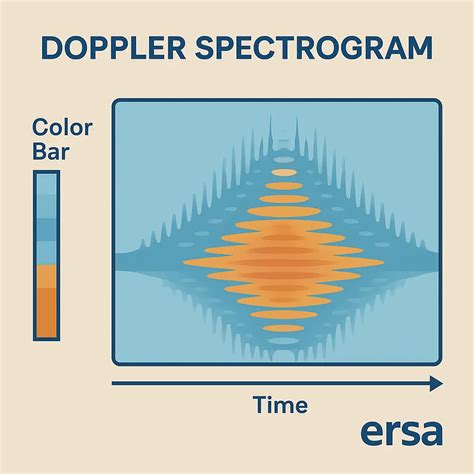 DOPPLER SPECTROGRAM

Color Bar

Time

ersa